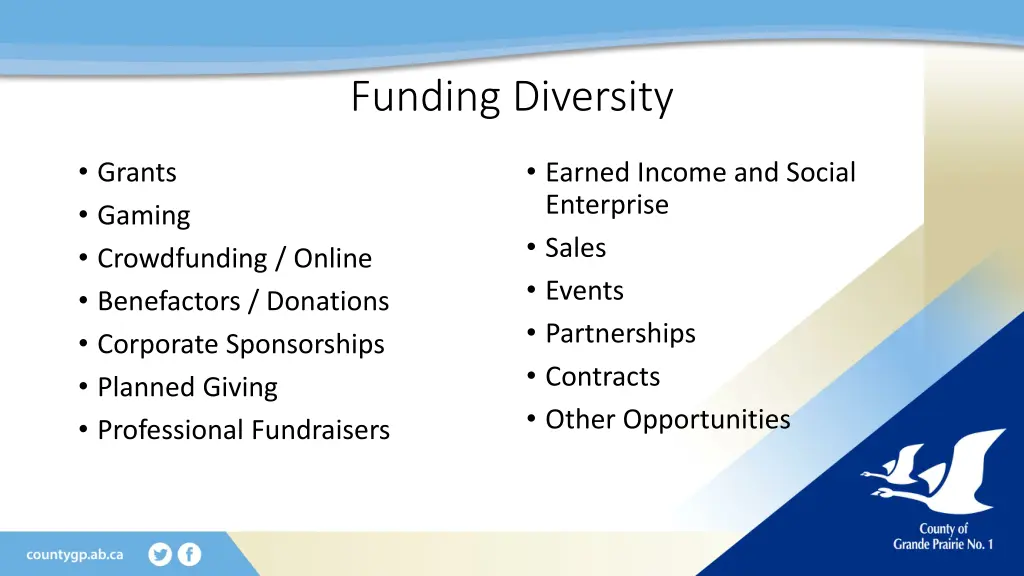 Funding Diversity

• Grants
• Gaming
• Crowdfunding / Online
• Benefactors / Donations
• Corporate Sponsorships
• Planned Giving
• Professional Fundraisers

• Earned Income and Social Enterprise
• Sales
• Events
• Partnerships
• Contracts
• Other Opportunities

countygp.ab.ca

County of Grande Prairie No. 1